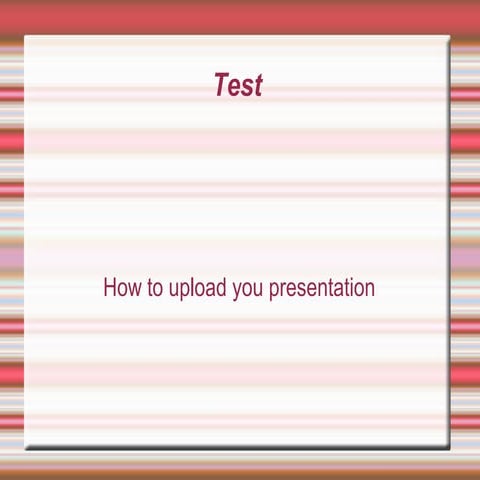 Test

How to upload you presentation